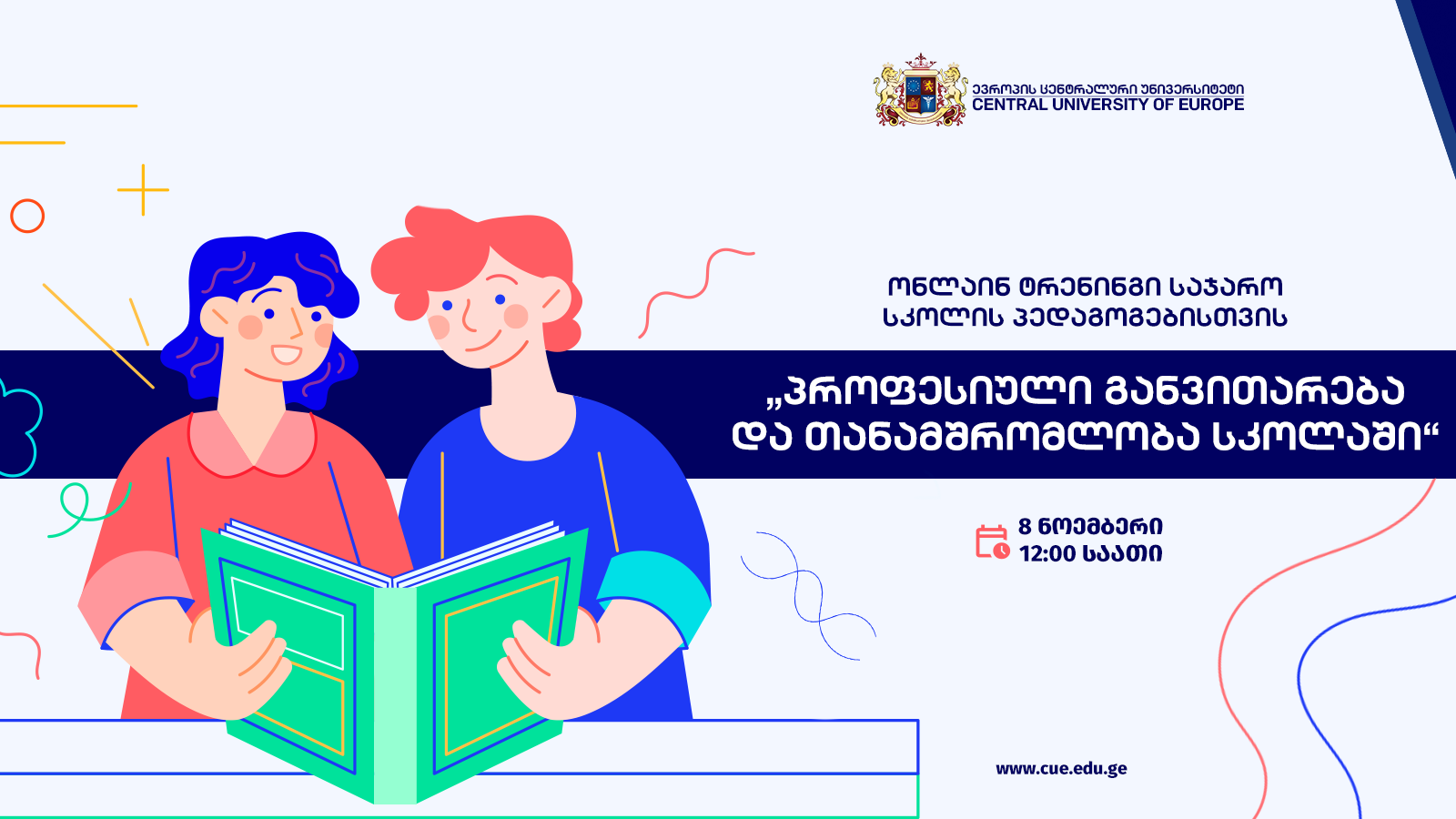 ევროპის ცენტრალური უნივერსიტეტი
CENTRAL UNIVERSITY OF EUROPE

ონლაინ ტრენინგი საჯარო სკოლის პედაგოგებისთვის

„პროფესიული განვითარება და თანამშრომლობა სკოლაში“

8 ნოემბერი
12:00 საათი

www.cue.edu.ge